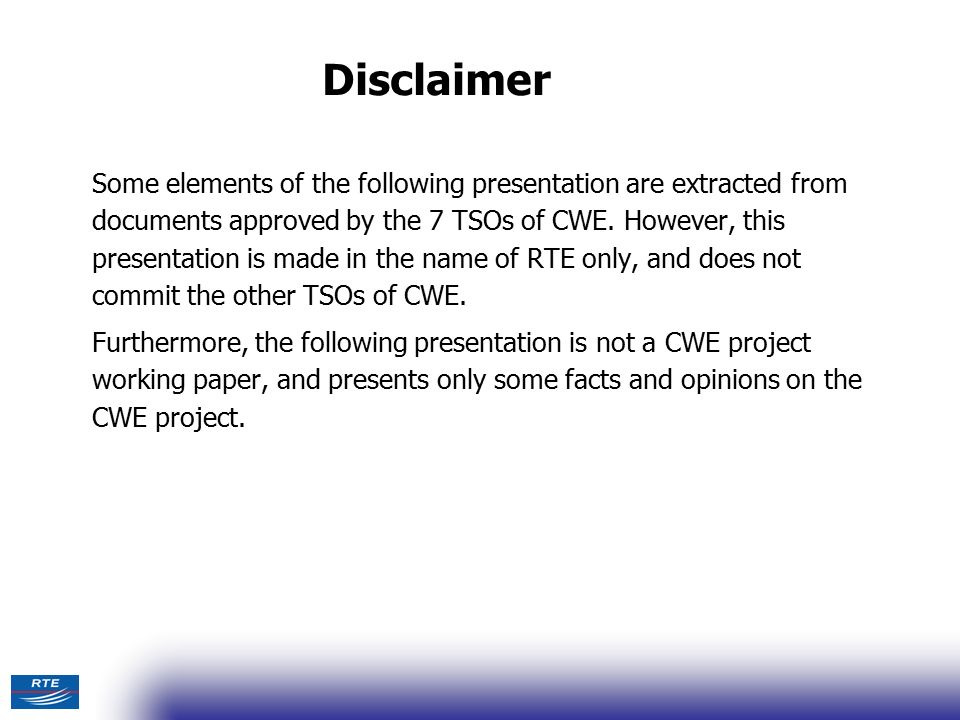 Disclaimer

Some elements of the following presentation are extracted from documents approved by the 7 TSOs of CWE. However, this presentation is made in the name of RTE only, and does not commit the other TSOs of CWE.

Furthermore, the following presentation is not a CWE project working paper, and presents only some facts and opinions on the CWE project.

RTE